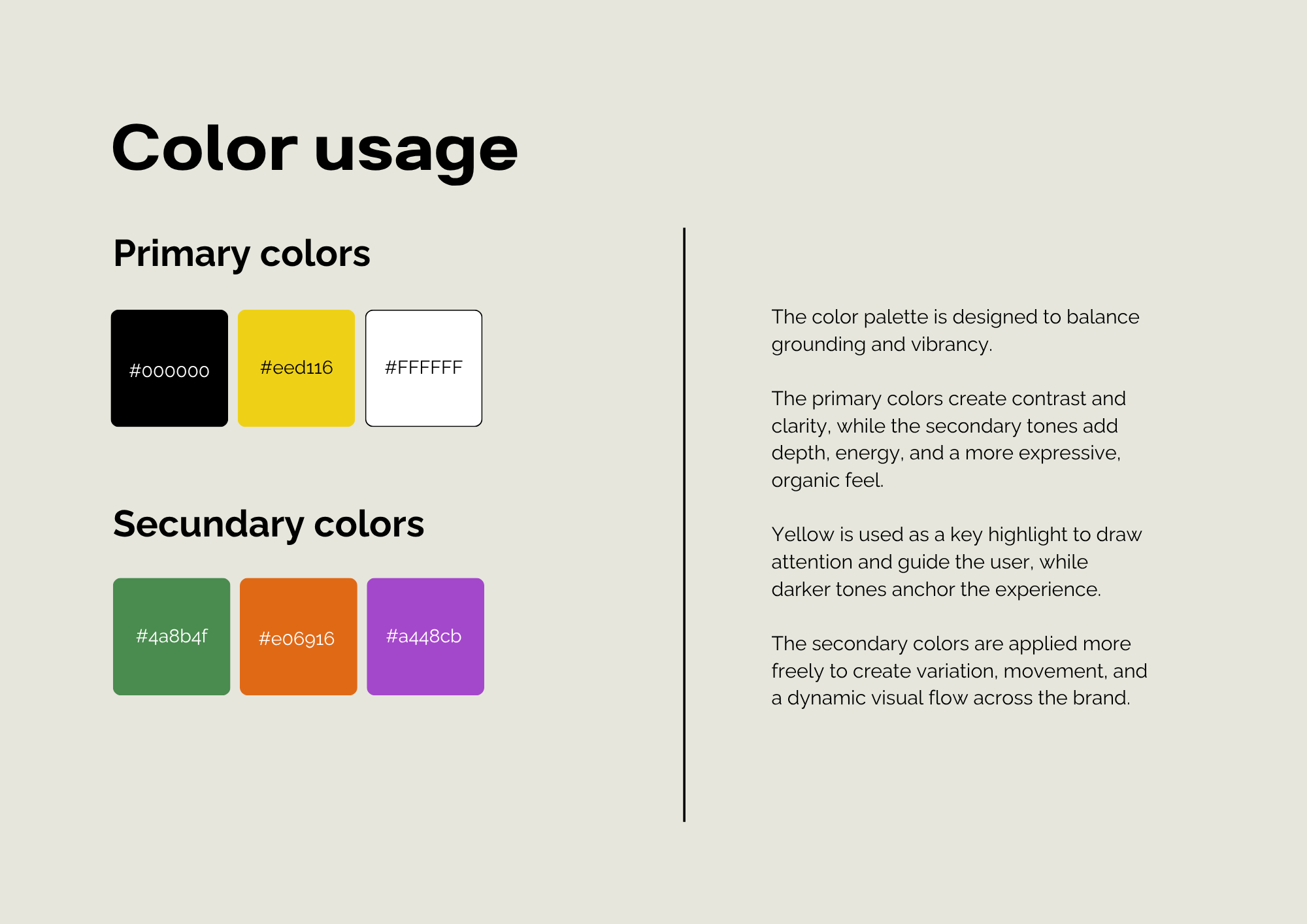 Color usage

Primary colors

#000000

#eed116

#FFFFFF

Secundary colors

#4a8b4f

#e06916

#a448cb

The color palette is designed to balance grounding and vibrancy.

The primary colors create contrast and clarity, while the secondary tones add depth, energy, and a more expressive, organic feel.

Yellow is used as a key highlight to draw attention and guide the user, while darker tones anchor the experience.

The secondary colors are applied more freely to create variation, movement, and a dynamic visual flow across the brand.